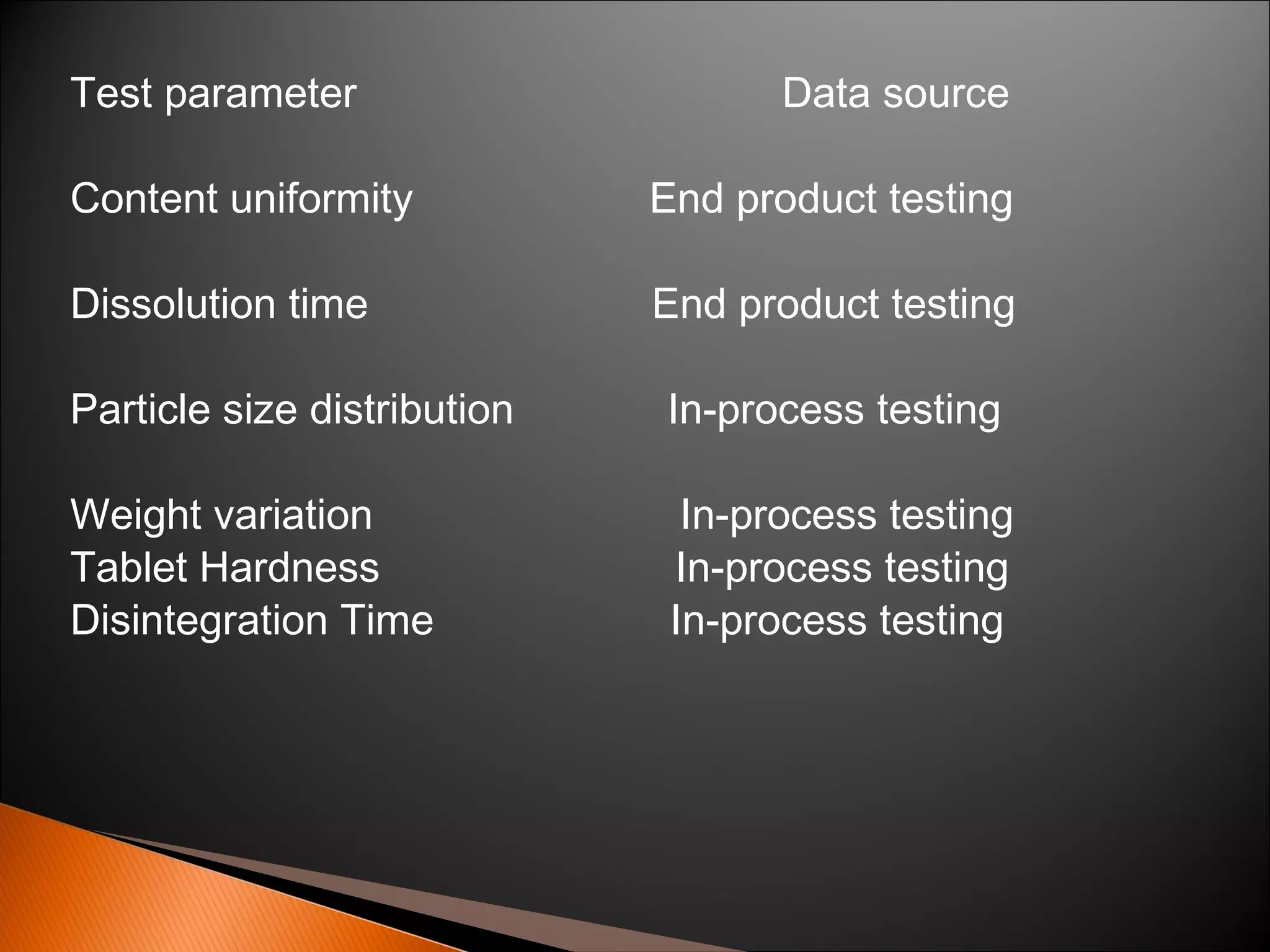 | Test parameter | Data source |
|---|---|
| Content uniformity | End product testing |
| Dissolution time | End product testing |
| Particle size distribution | In-process testing |
| Weight variation | In-process testing |
| Tablet Hardness | In-process testing |
| Disintegration Time | In-process testing |